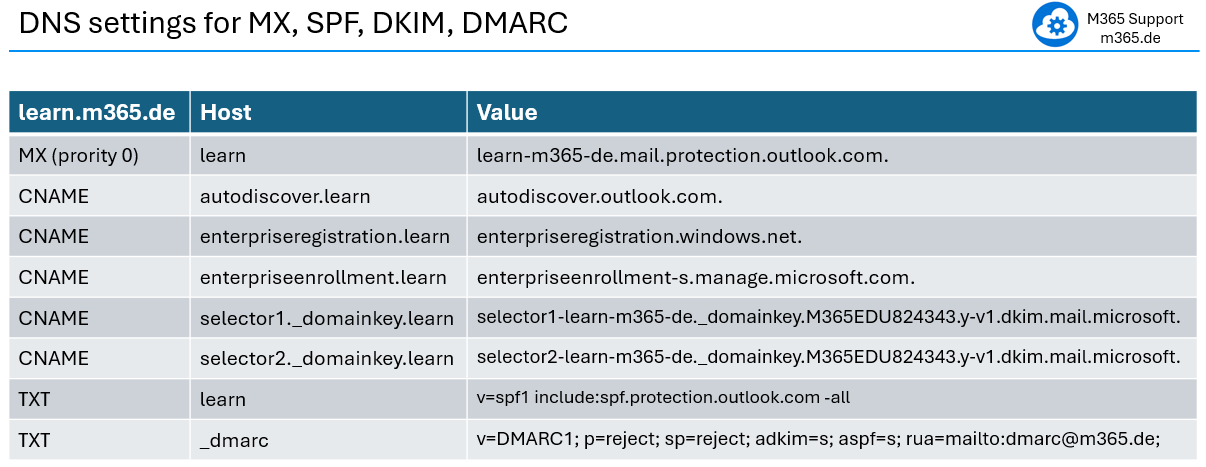 DNS settings for MX, SPF, DKIM, DMARC

M365 Support
m365.de

| learn.m365.de | Host | Value |
|---|---|---|
| MX (prority 0) | learn | learn-m365-de.mail.protection.outlook.com. |
| CNAME | autodiscover.learn | autodiscover.outlook.com. |
| CNAME | enterpriseregistration.learn | enterpriseregistration.windows.net. |
| CNAME | enterpriseenrollment.learn | enterpriseenrollment-s.manage.microsoft.com. |
| CNAME | selector1._domainkey.learn | selector1-learn-m365-de._domainkey.M365EDU824343.y-v1.dkim.mail.microsoft. |
| CNAME | selector2._domainkey.learn | selector2-learn-m365-de._domainkey.M365EDU824343.y-v1.dkim.mail.microsoft. |
| TXT | learn | v=spf1 include:spf.protection.outlook.com -all |
| TXT | _dmarc | v=DMARC1; p=reject; sp=reject; adkim=s; aspf=s; rua=mailto:dmarc@m365.de; |